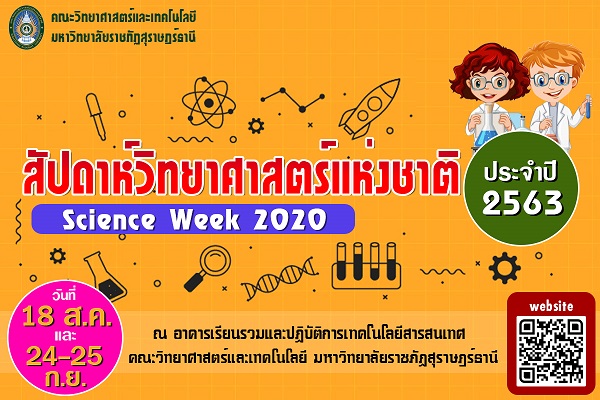 คณะวิทยาศาสตร์และเทคโนโลยี
มหาวิทยาลัยราชภัฏสุราษฎร์ธานี

สัปดาห์วิทยาศาสตร์แห่งชาติ

Science Week 2020

ประจำปี
2563

วันที่
18 ส.ค.
และ
24-25
ก.ย.

ณ อาคารเรียนรวมและปฏิบัติการเทคโนโลยีสารสนเทศ
คณะวิทยาศาสตร์และเทคโนโลยี มหาวิทยาลัยราชภัฏสุราษฎร์ธานี

website